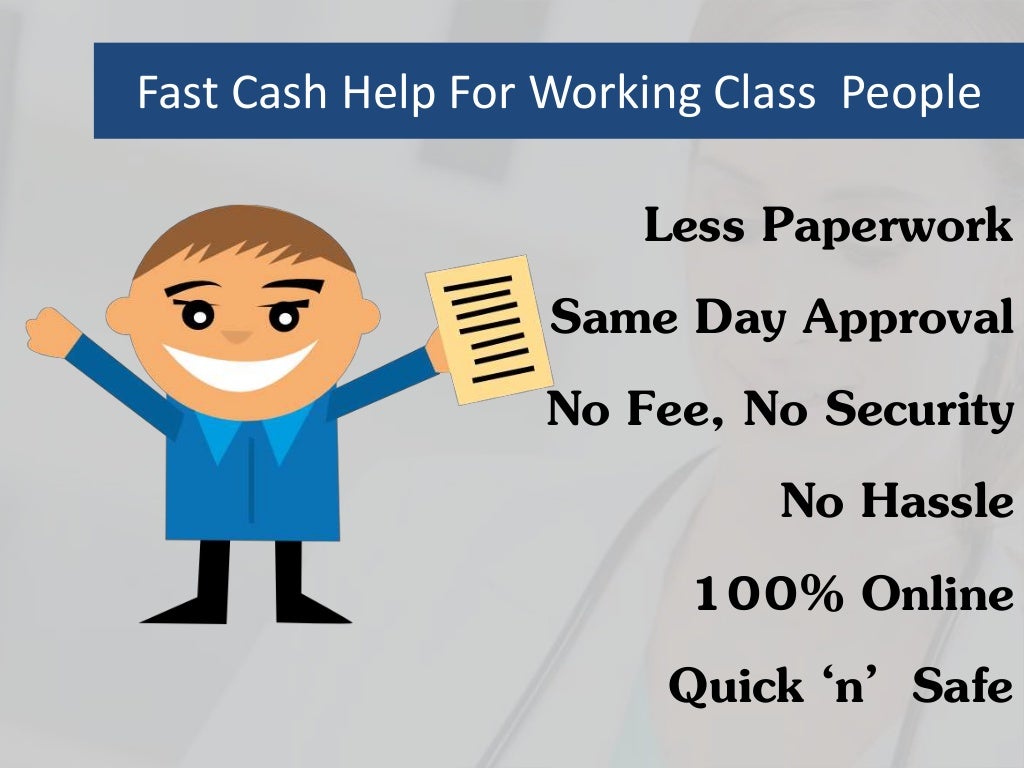 Fast Cash Help For Working Class People

Less Paperwork

Same Day Approval

No Fee, No Security

No Hassle

100% Online

Quick ‘n’ Safe